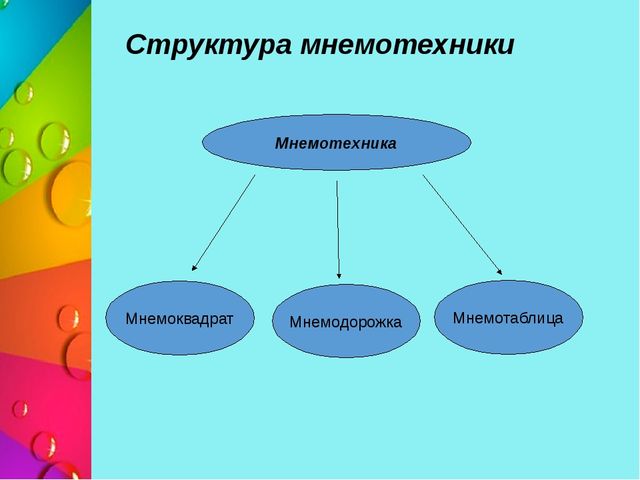 Структура мнемотехники

Мнемотехника

Мнемоквадрат

Мнемодорожка

Мнемотаблица